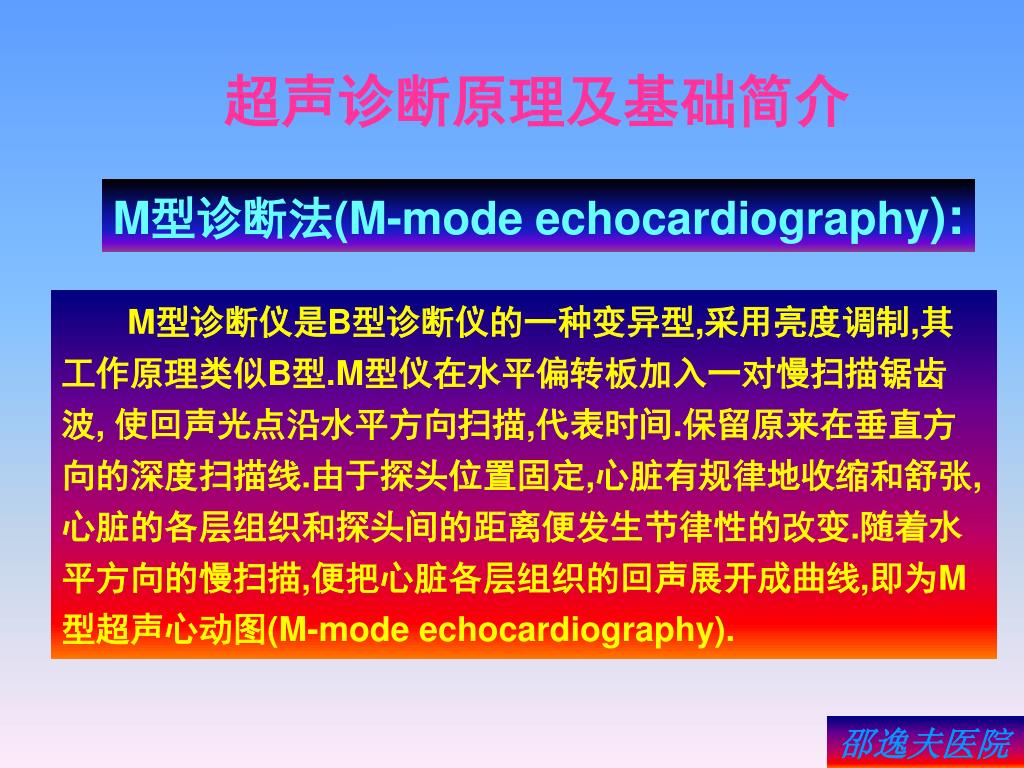 超声诊断原理及基础简介

M型诊断法(M-mode echocardiography):

M型诊断仪是B型诊断仪的一种变异型,采用亮度调制,其工作原理类似B型.M型仪在水平偏转板加入一对慢扫描锯齿波, 使回声光点沿水平方向扫描,代表时间.保留原来在垂直方向的深度扫描线.由于探头位置固定,心脏有规律地收缩和舒张,心脏的各层组织和探头间的距离便发生节律性的改变.随着水平方向的慢扫描,便把心脏各层组织的回声展开成曲线,即为M型超声心动图(M-mode echocardiography).

邵逸夫医院